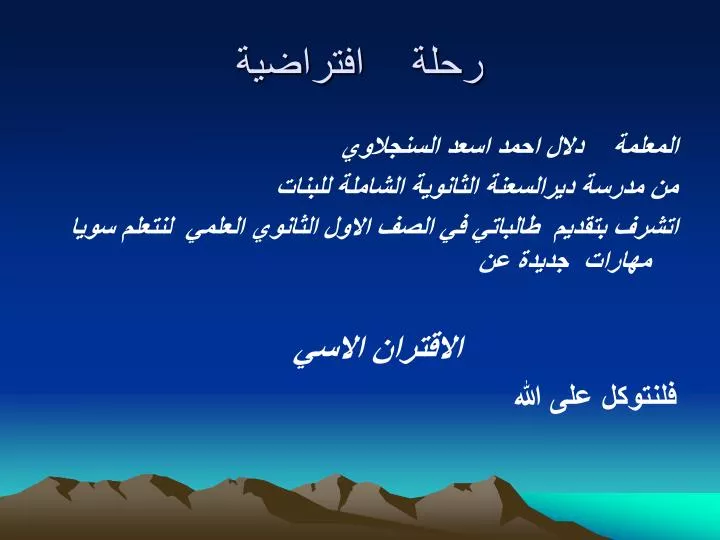 رحلة افتراضية

المعلمة دلال احمد اسعد السنجلاوي

من مدرسة ديرالسعنة الثانوية الشاملة للبنات

اتشرف بتقديم طالباتي في الصف الاول الثانوي العلمي لنتعلم سويا مهارات جديدة عن

الاقتران الاسي

فلنتوكل على الله